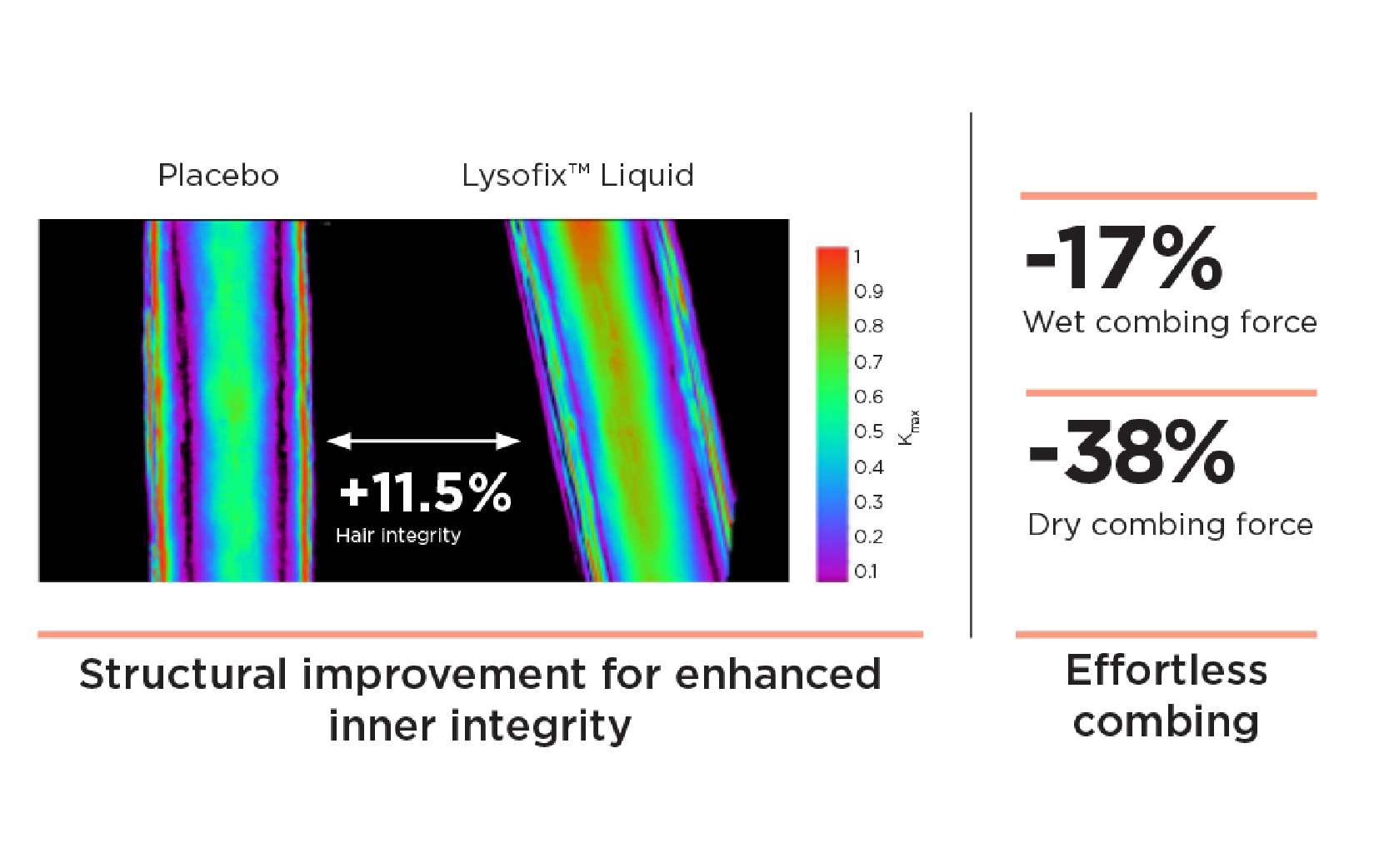 Placebo

Lysofix™ Liquid

+11.5%

Hair integrity

1
0.9
0.8
0.7
0.6
0.5
0.4
0.3
0.2
0.1

$K_{max}$

Structural improvement for enhanced inner integrity

-17%

Wet combing force

-38%

Dry combing force

Effortless combing